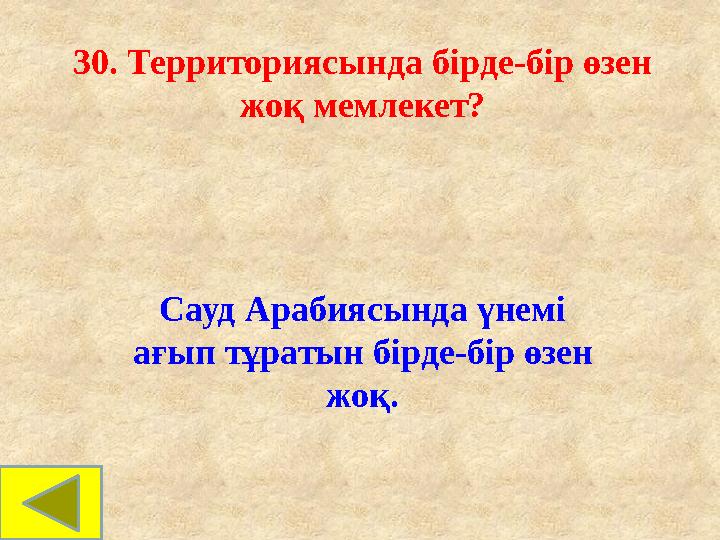 30. Территориясында бірде-бір өзен жоқ мемлекет?

Сауд Арабиясында үнемі ағып тұратын бірде-бір өзен жоқ.